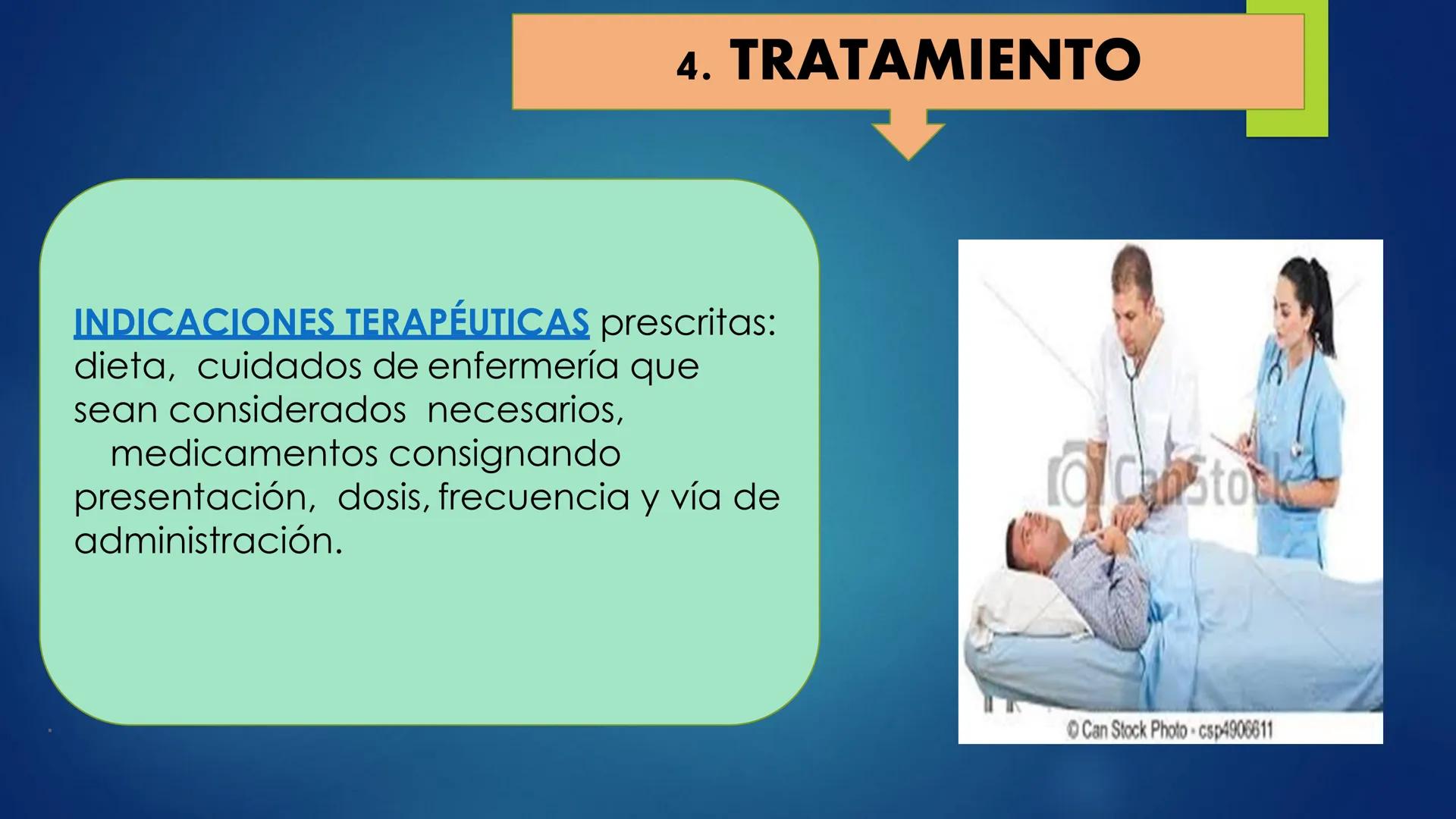 4. TRATAMIENTO

INDICACIONES TERAPÉUTICAS prescritas: dieta, cuidados de enfermería que sean considerados necesarios, medicamentos consignando presentación, dosis, frecuencia y vía de administración.

CanStock

© Can Stock Photo - csp4906611